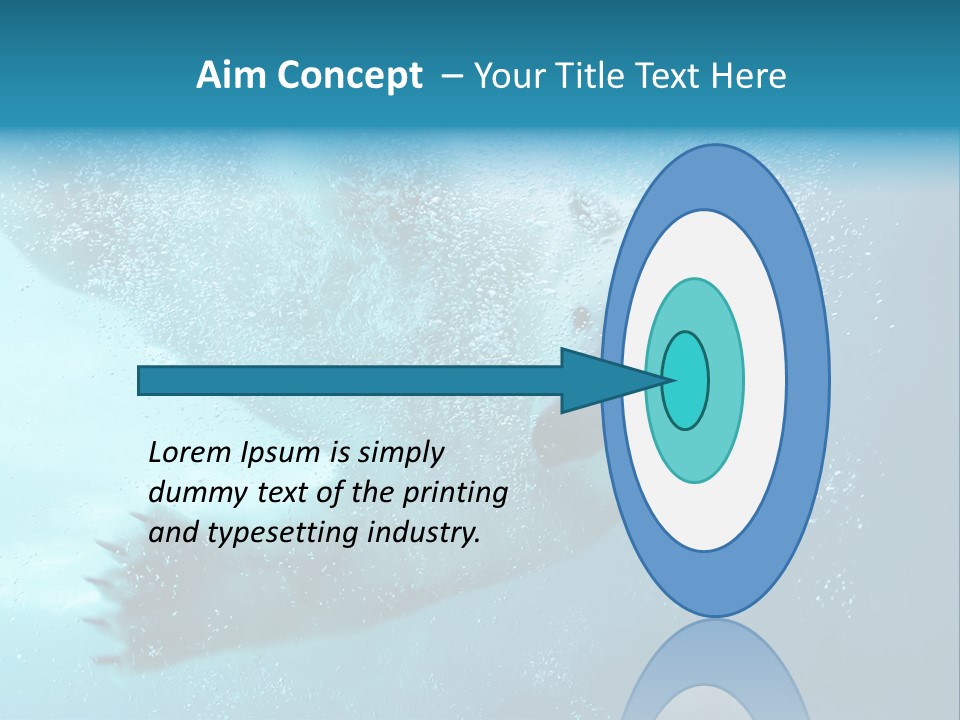 Aim Concept – Your Title Text Here

Lorem Ipsum is simply dummy text of the printing and typesetting industry.